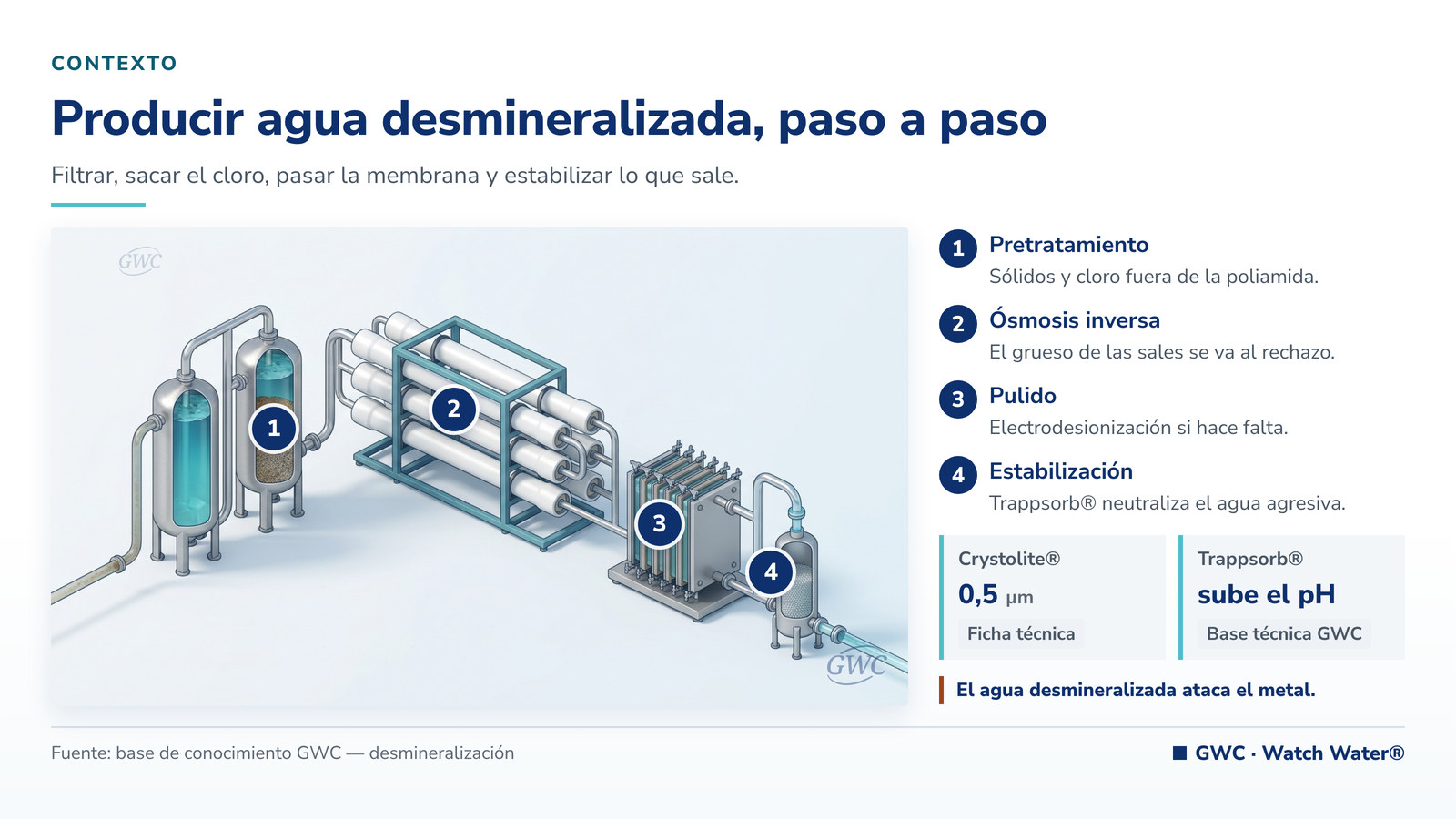 CONTEXTO

Producir agua desmineralizada, paso a paso

Filtrar, sacar el cloro, pasar la membrana y estabilizar lo que sale.

GWC

1

2

3

4

GWC

1 Pretratamiento
Sólidos y cloro fuera de la poliamida.

2 Ósmosis inversa
El grueso de las sales se va al rechazo.

3 Pulido
Electrodesionización si hace falta.

4 Estabilización
Trappsorb® neutraliza el agua agresiva.

Crystolite®
0,5 µm
Ficha técnica

Trappsorb®
sube el pH
Base técnica GWC

El agua desmineralizada ataca el metal.

Fuente: base de conocimiento GWC — desmineralización

GWC · Watch Water®